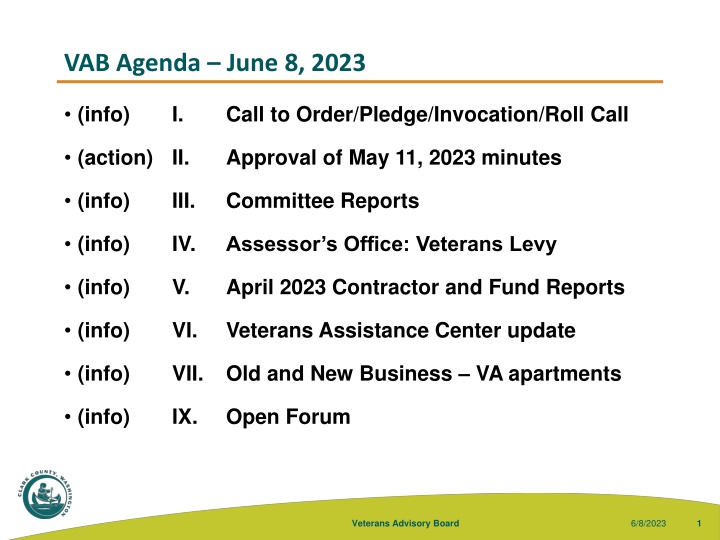 VAB Agenda – June 8, 2023

• (info) I. Call to Order/Pledge/Invocation/Roll Call

• (action) II. Approval of May 11, 2023 minutes

• (info) III. Committee Reports

• (info) IV. Assessor's Office: Veterans Levy

• (info) V. April 2023 Contractor and Fund Reports

• (info) VI. Veterans Assistance Center update

• (info) VII. Old and New Business – VA apartments

• (info) IX. Open Forum

CLARK COUNTY, WASHINGTON

Veterans Advisory Board 6/8/2023 1